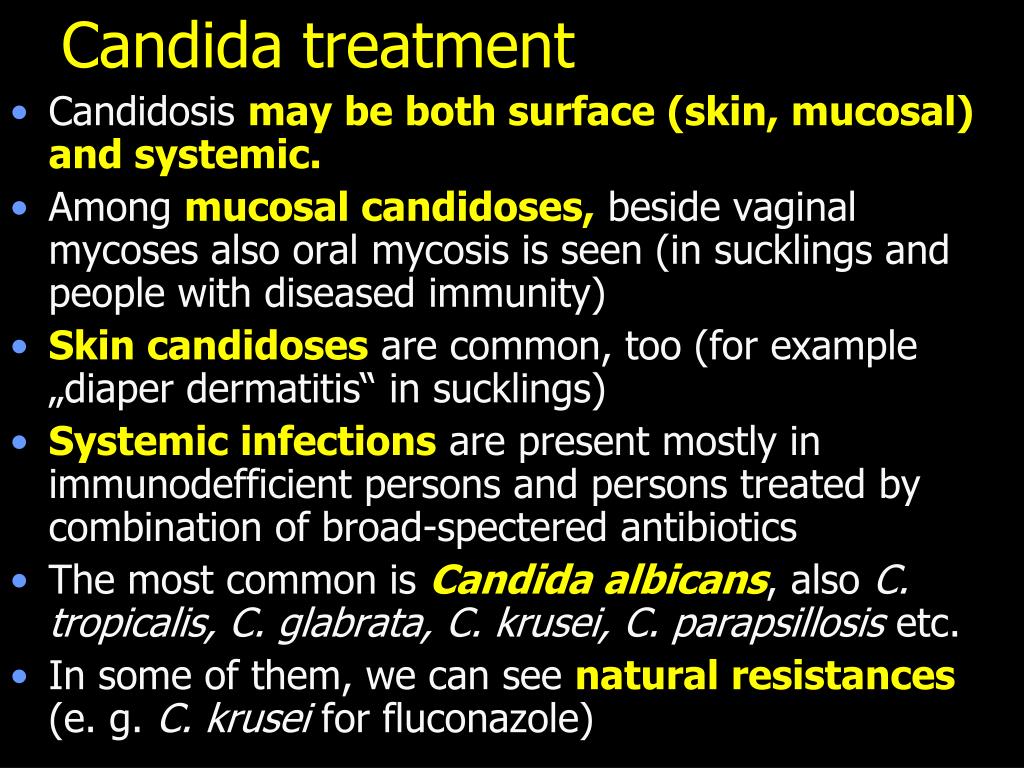 Candida treatment

• Candidosis may be both surface (skin, mucosal) and systemic.
• Among mucosal candidoses, beside vaginal mycoses also oral mycosis is seen (in sucklings and people with diseased immunity)
• Skin candidoses are common, too (for example „diaper dermatitis“ in sucklings)
• Systemic infections are present mostly in immunodefficient persons and persons treated by combination of broad-spectered antibiotics
• The most common is Candida albicans, also C. tropicalis, C. glabrata, C. krusei, C. parapsillosis etc.
• In some of them, we can see natural resistances (e. g. C. krusei for fluconazole)